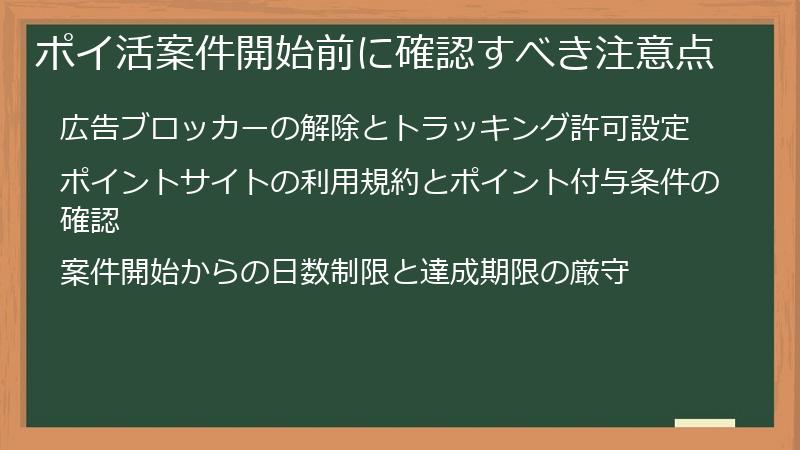 ポイ活案件開始前に確認すべき注意点

広告ブロッカーの解除とトラッキング許可設定

ポイントサイトの利用規約とポイント付与条件の確認

案件開始からの日数制限と達成期限の厳守